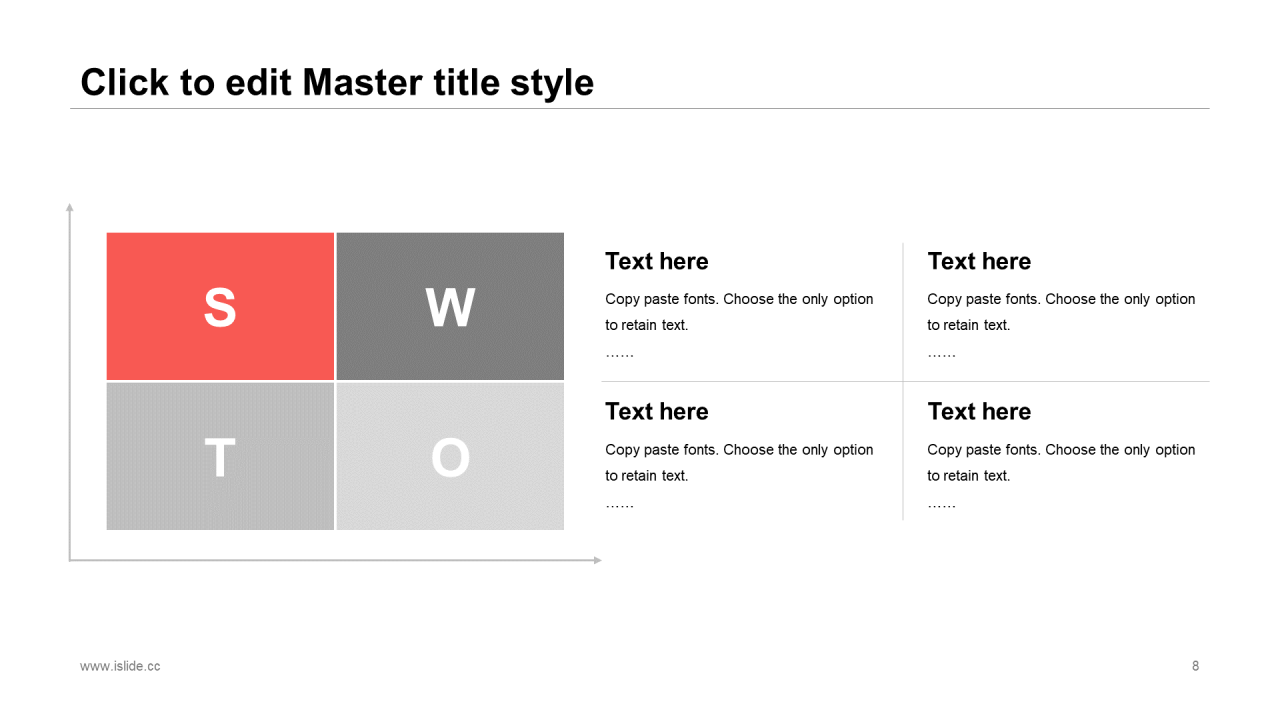 Click to edit Master title style

S

W

T

O

Text here

Copy paste fonts. Choose the only option to retain text.

……

Text here

Copy paste fonts. Choose the only option to retain text.

……

Text here

Copy paste fonts. Choose the only option to retain text.

……

Text here

Copy paste fonts. Choose the only option to retain text.

……

www.islide.cc

8